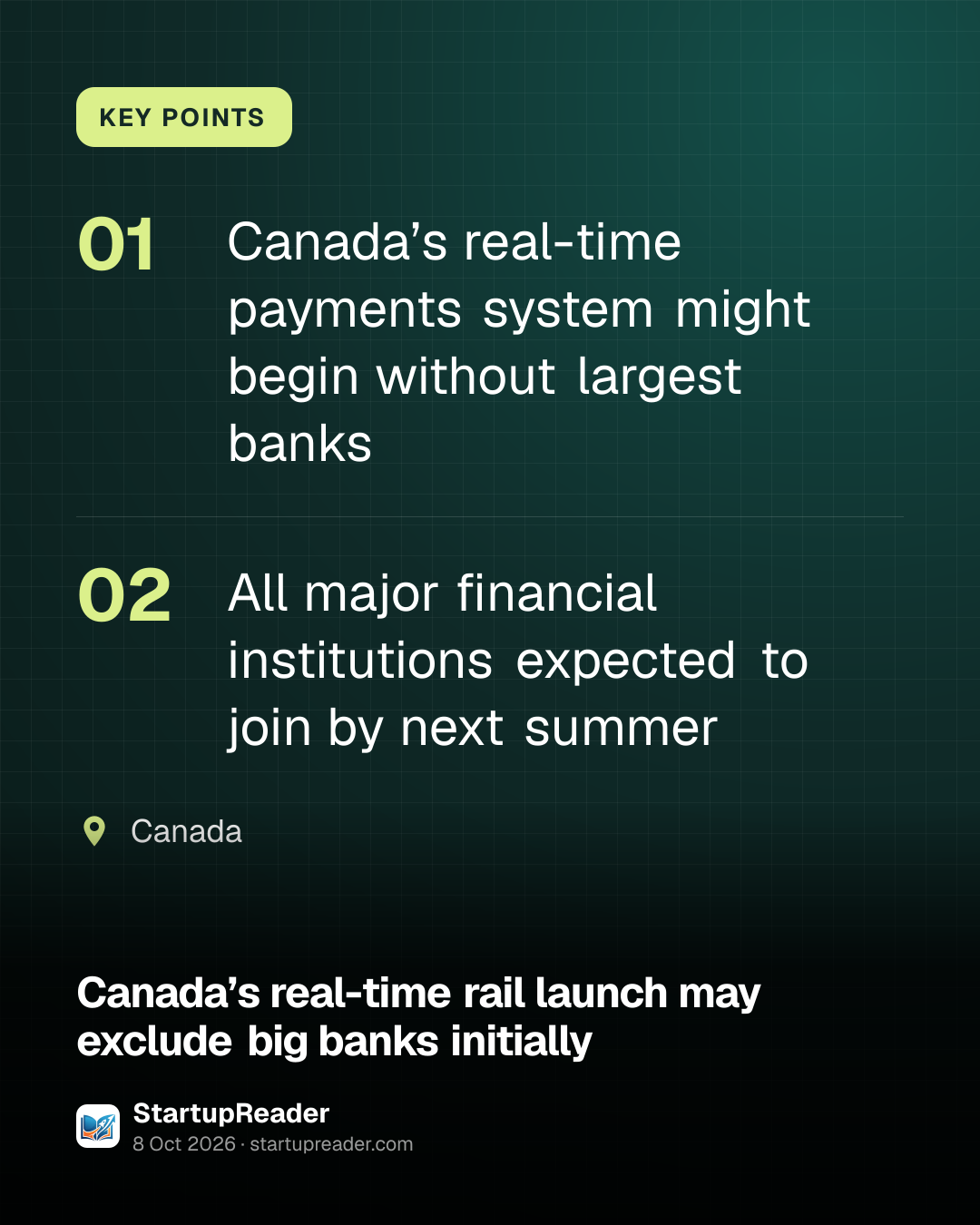 KEY POINTS

01

Canada's real-time payments system might begin without largest banks

02

All major financial institutions expected to join by next summer

Canada

Canada's real-time rail launch may exclude big banks initially

StartupReader
8 Oct 2026 · startupreader.com